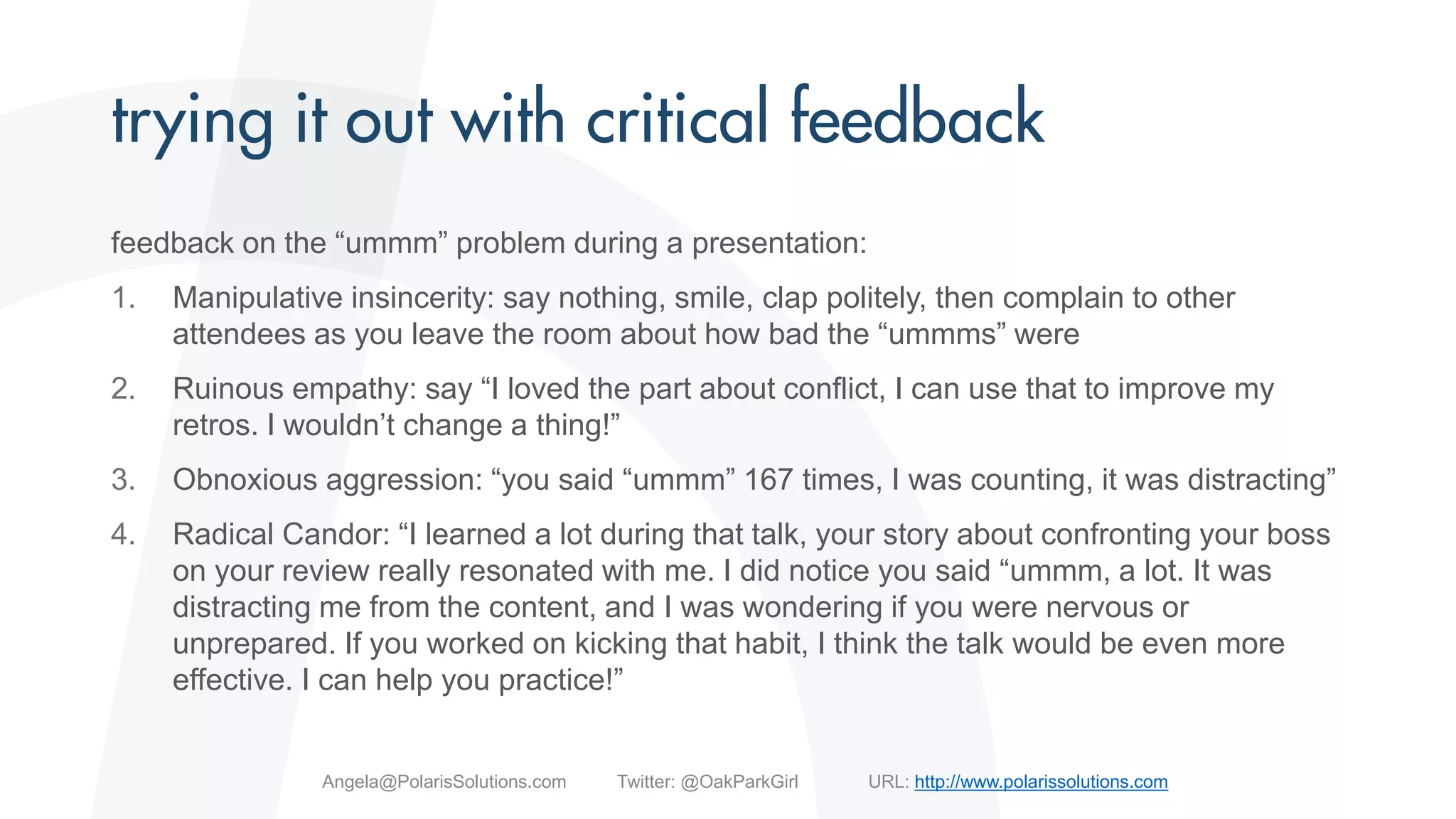 trying it out with critical feedback

feedback on the “ummm” problem during a presentation:

1. Manipulative insincerity: say nothing, smile, clap politely, then complain to other attendees as you leave the room about how bad the “ummms” were

2. Ruinous empathy: say “I loved the part about conflict, I can use that to improve my retros. I wouldn’t change a thing!”

3. Obnoxious aggression: “you said “ummm” 167 times, I was counting, it was distracting”

4. Radical Candor: “I learned a lot during that talk, your story about confronting your boss on your review really resonated with me. I did notice you said “ummm, a lot. It was distracting me from the content, and I was wondering if you were nervous or unprepared. If you worked on kicking that habit, I think the talk would be even more effective. I can help you practice!”

Angela@PolarisSolutions.com Twitter: @OakParkGirl URL: http://www.polarissolutions.com